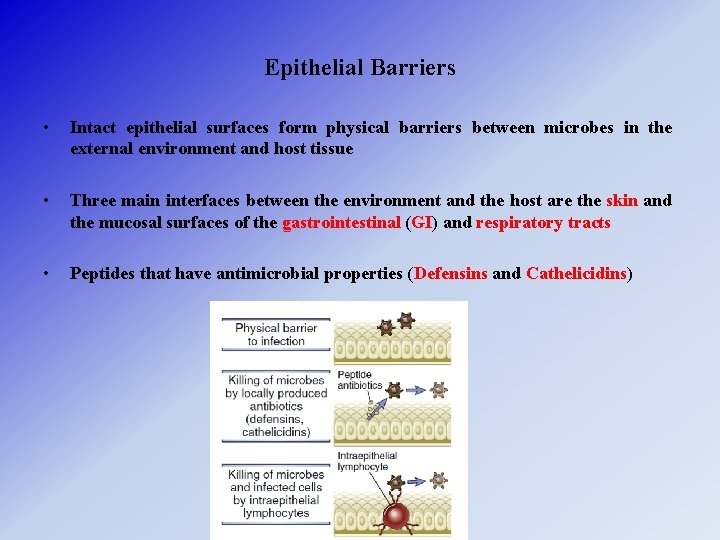 Epithelial Barriers

• Intact epithelial surfaces form physical barriers between microbes in the external environment and host tissue

• Three main interfaces between the environment and the host are the skin and the mucosal surfaces of the gastrointestinal (GI) and respiratory tracts

• Peptides that have antimicrobial properties (Defensins and Cathelicidins)

Physical barrier to infection

Killing of microbes by locally produced antibiotics (defensins, cathelicidins)

Peptide antibiotics

Killing of microbes and infected cells by intraepithelial lymphocytes

Intraepithelial lymphocyte